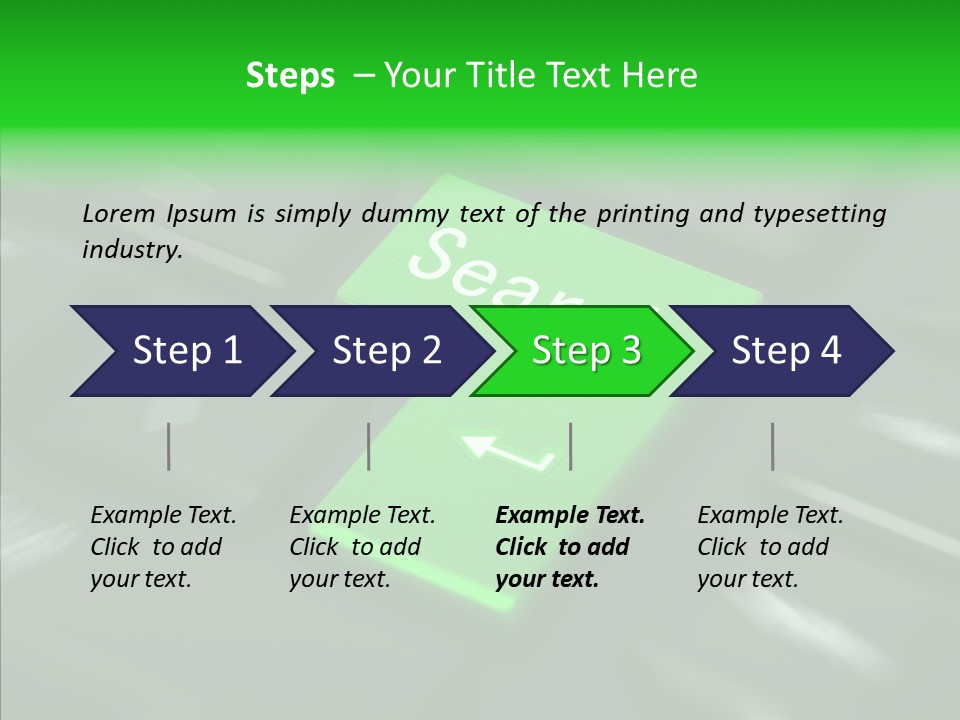 Steps – Your Title Text Here

Lorem Ipsum is simply dummy text of the printing and typesetting industry.

Sear

Step 1

Step 2

Step 3

Step 4

Example Text. Click to add your text.

Example Text. Click to add your text.

Example Text. Click to add your text.

Example Text. Click to add your text.